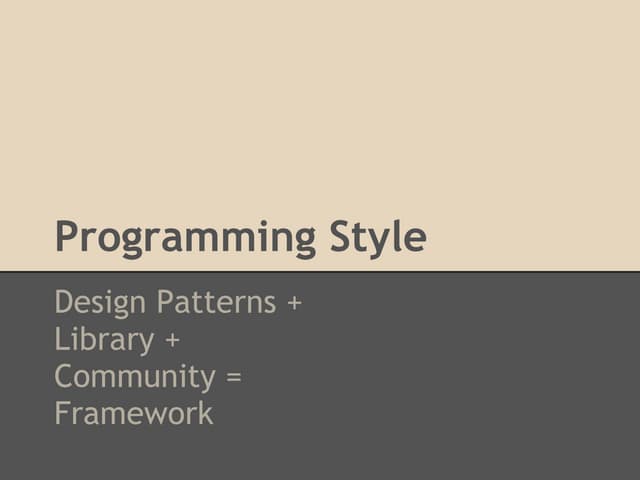 Programming Style

Design Patterns +
Library +
Community =
Framework